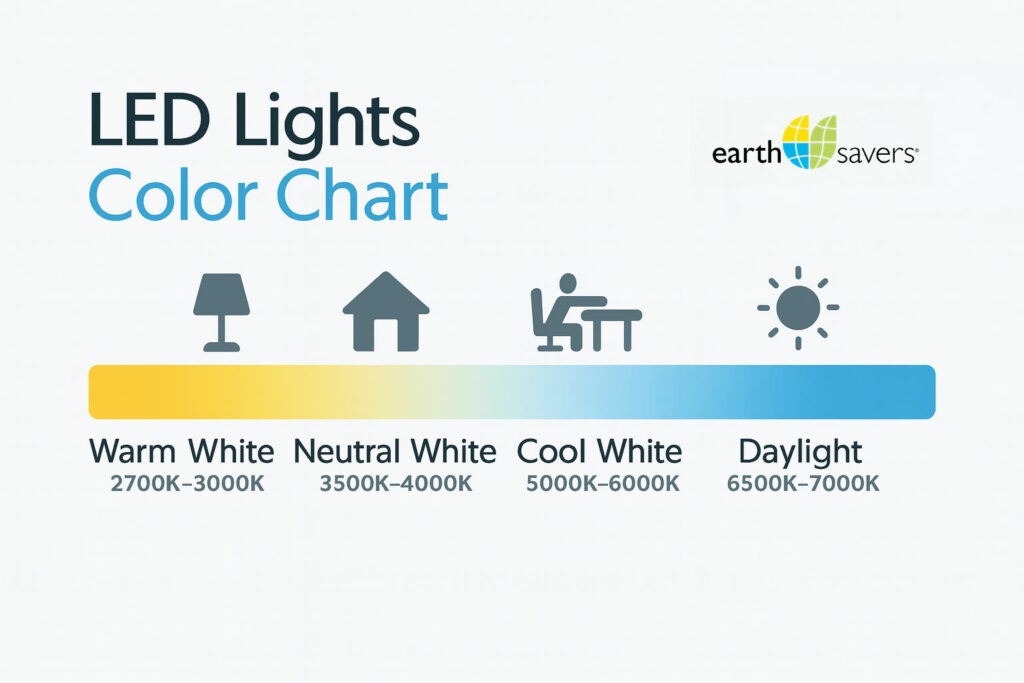 LED Lights
Color Chart

earth savers®

Warm White
2700K–3000K

Neutral White
3500K–4000K

Cool White
5000K–6000K

Daylight
6500K–7000K